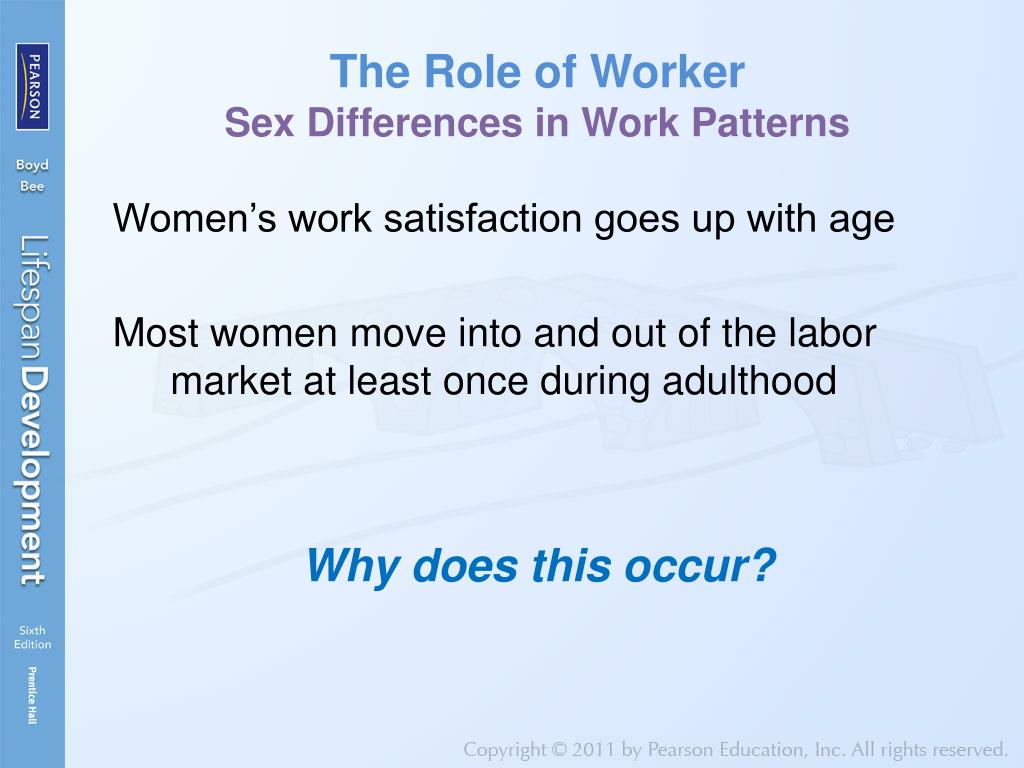 PEARSON

Boyd
Bee

Lifespan Development

Sixth Edition

Prentice Hall

The Role of Worker
Sex Differences in Work Patterns

Women’s work satisfaction goes up with age

Most women move into and out of the labor market at least once during adulthood

Why does this occur?

Copyright © 2011 by Pearson Education, Inc. All rights reserved.